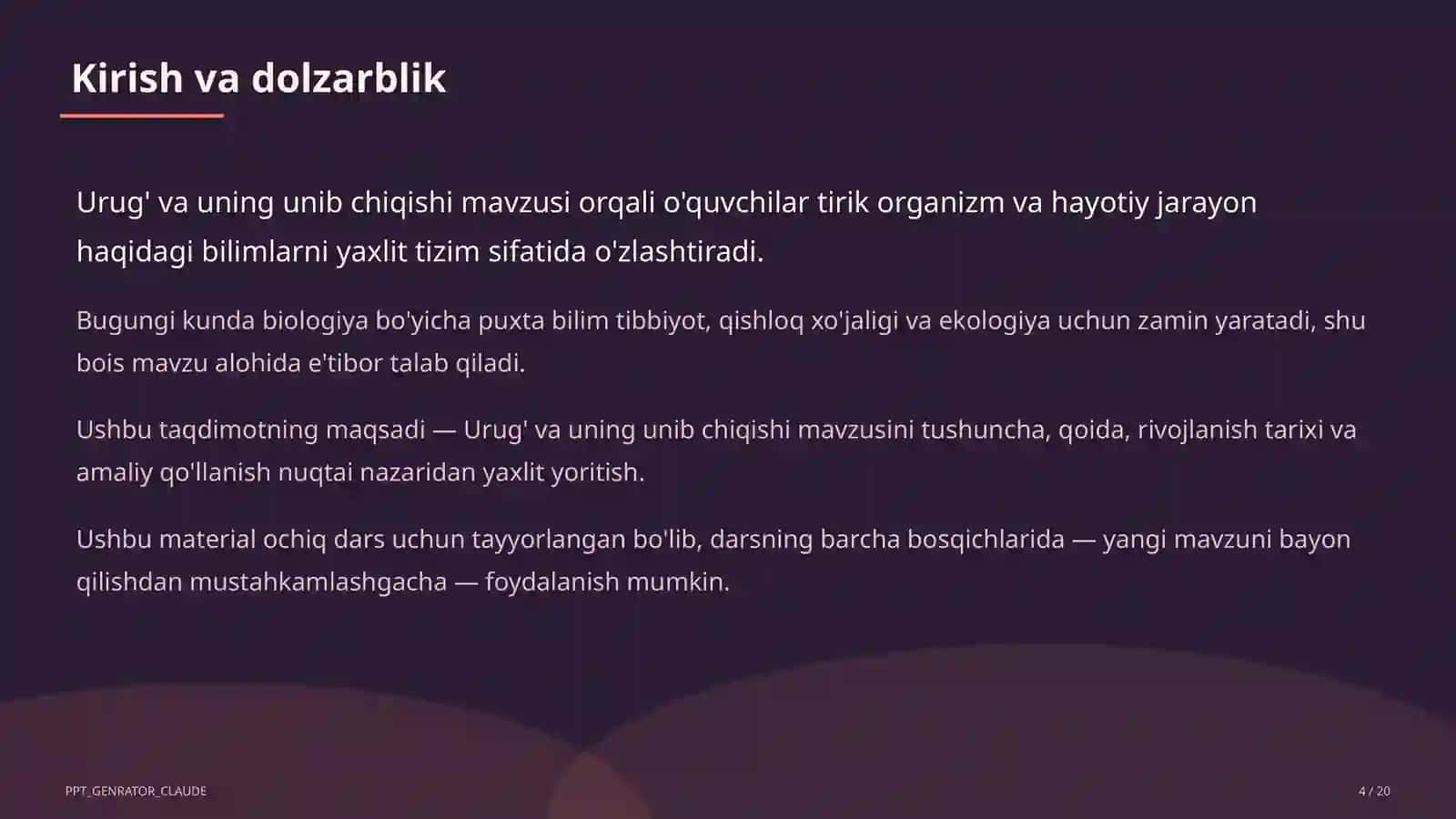 Kirish va dolzarblik

Urug' va uning unib chiqishi mavzusi orqali o'quvchilar tirik organizm va hayotiy jarayon haqidagi bilimlarni yaxlit tizim sifatida o'zlashtiradi.

Bugungi kunda biologiya bo'yicha puxta bilim tibbiyot, qishloq xo'jaligi va ekologiya uchun zamin yaratadi, shu bois mavzu alohida e'tibor talab qiladi.

Ushbu taqdimotning maqsadi — Urug' va uning unib chiqishi mavzusini tushuncha, qoida, rivojlanish tarixi va amaliy qo'llanish nuqtai nazaridan yaxlit yoritish.

Ushbu material ochiq dars uchun tayyorlangan bo'lib, darsning barcha bosqichlarida — yangi mavzuni bayon qilishdan mustahkamlashgacha — foydalanish mumkin.

PPT_GENRATOR_CLAUDE

4 / 20